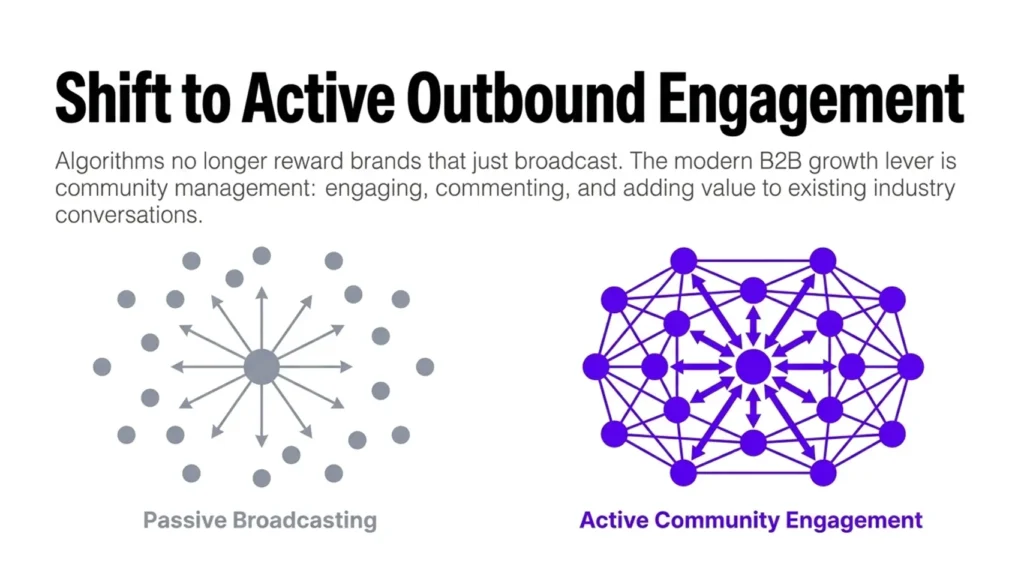 Shift to Active Outbound Engagement

Algorithms no longer reward brands that just broadcast. The modern B2B growth lever is community management: engaging, commenting, and adding value to existing industry conversations.

Passive Broadcasting

Active Community Engagement